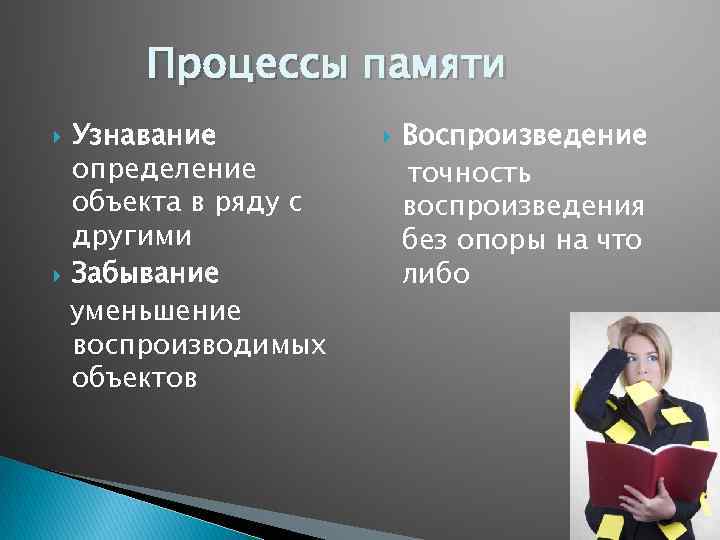 Процессы памяти

Узнавание
определение объекта в ряду с другими

Забывание
уменьшение воспроизводимых объектов

Воспроизведение
точность воспроизведения без опоры на что либо